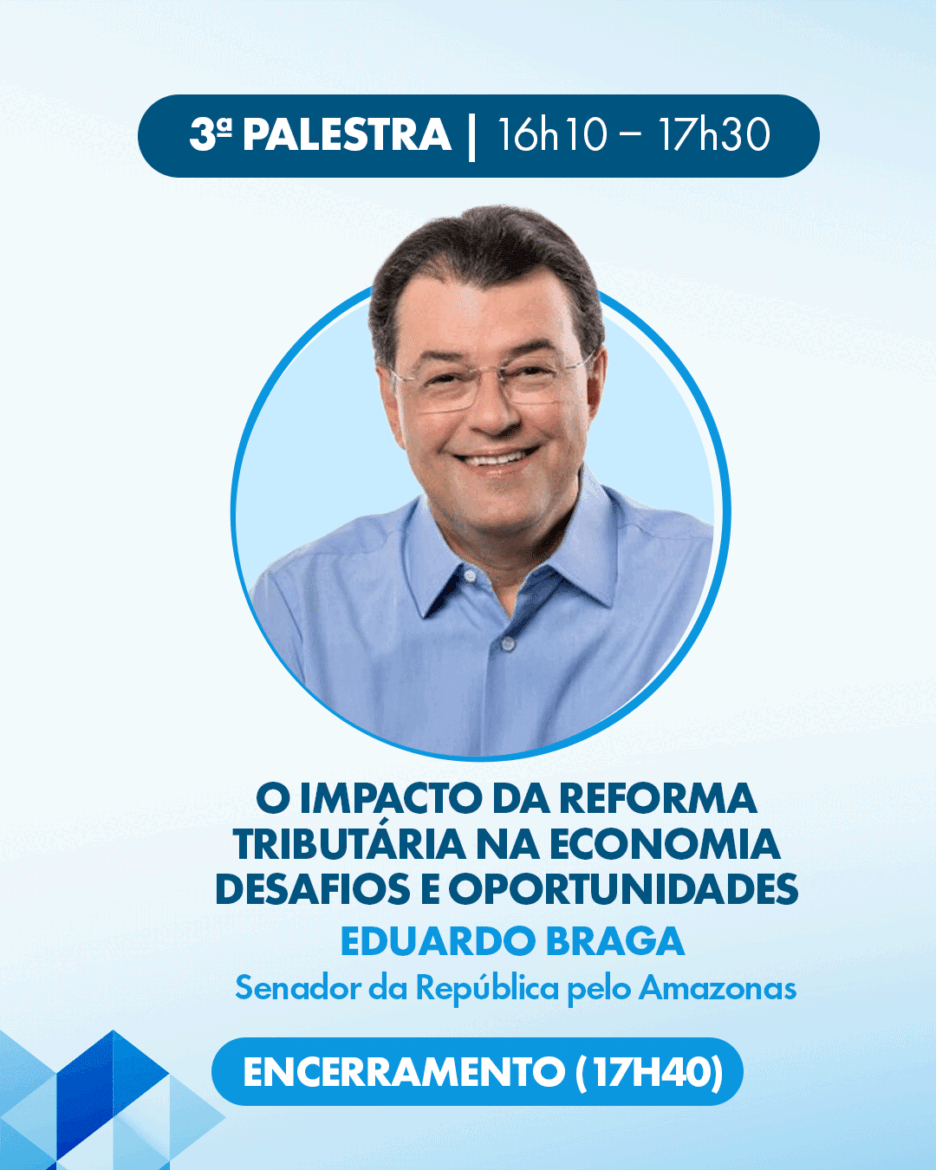 3ª PALESTRA | 16h10 – 17h30

O IMPACTO DA REFORMA TRIBUTÁRIA NA ECONOMIA DESAFIOS E OPORTUNIDADES

EDUARDO BRAGA

Senador da República pelo Amazonas

ENCERRAMENTO (17H40)